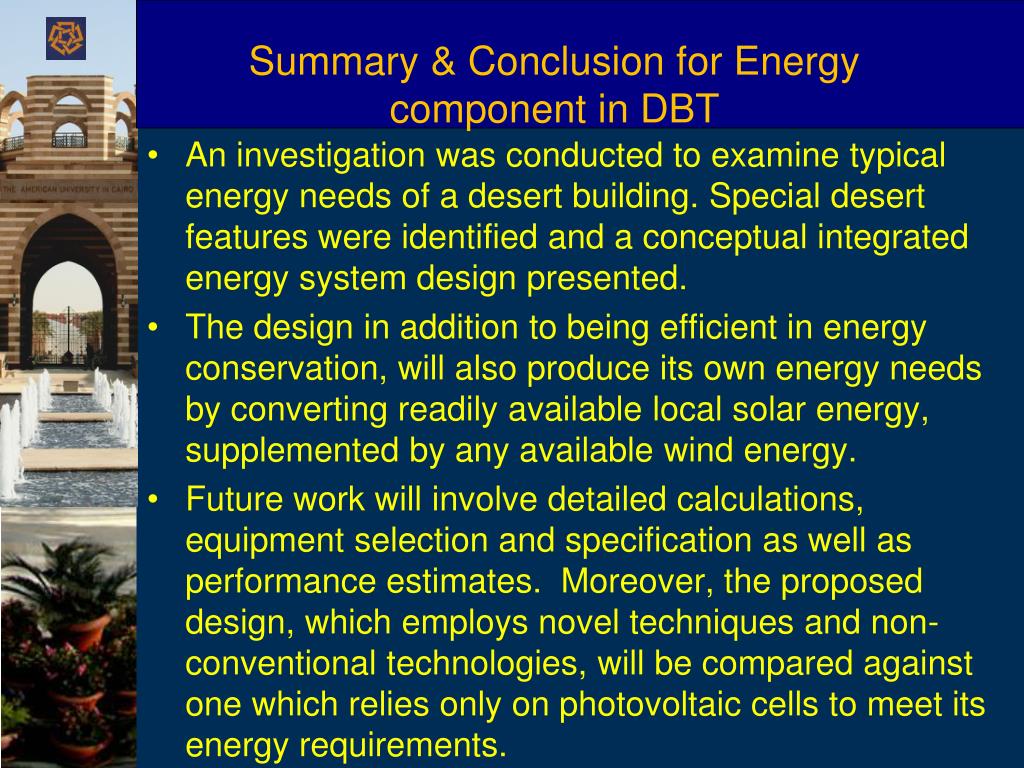 THE AMERICAN UNIVERSITY IN CAIRO

Summary & Conclusion for Energy component in DBT

• An investigation was conducted to examine typical energy needs of a desert building. Special desert features were identified and a conceptual integrated energy system design presented.
• The design in addition to being efficient in energy conservation, will also produce its own energy needs by converting readily available local solar energy, supplemented by any available wind energy.
• Future work will involve detailed calculations, equipment selection and specification as well as performance estimates. Moreover, the proposed design, which employs novel techniques and non-conventional technologies, will be compared against one which relies only on photovoltaic cells to meet its energy requirements.